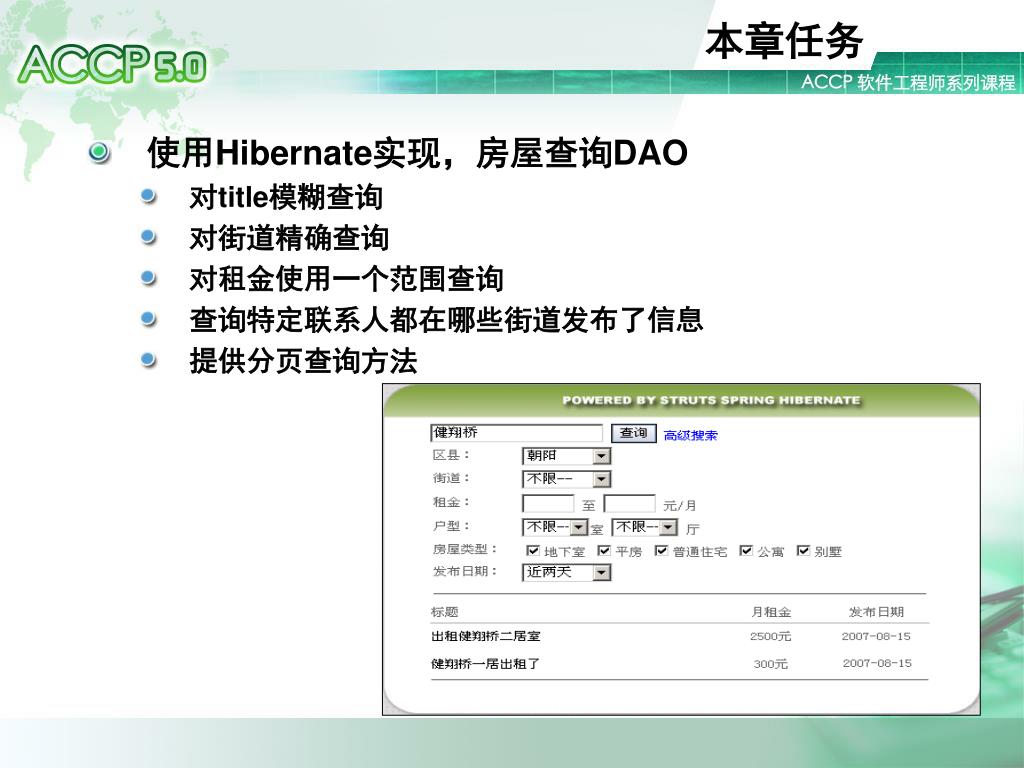 ACCP 5.0

本章任务

ACCP 软件工程师系列课程

使用Hibernate实现，房屋查询DAO

对title模糊查询

对街道精确查询

对租金使用一个范围查询

查询特定联系人都在哪些街道发布了信息

提供分页查询方法

POWERED BY STRUTS SPRING HIBERNATE

健翔桥 查询 高级搜索

区县： 朝阳

街道： 不限--

租金： 至 元/月

户型： 不限-- 室 不限-- 厅

房屋类型： 地下室 平房 普通住宅 公寓 别墅

发布日期： 近两天

| 标题 | 月租金 | 发布日期 |
|---|---|---|
| 出租健翔桥二居室 | 2500元 | 2007-08-15 |
| 健翔桥一居出租了 | 300元 | 2007-08-15 |